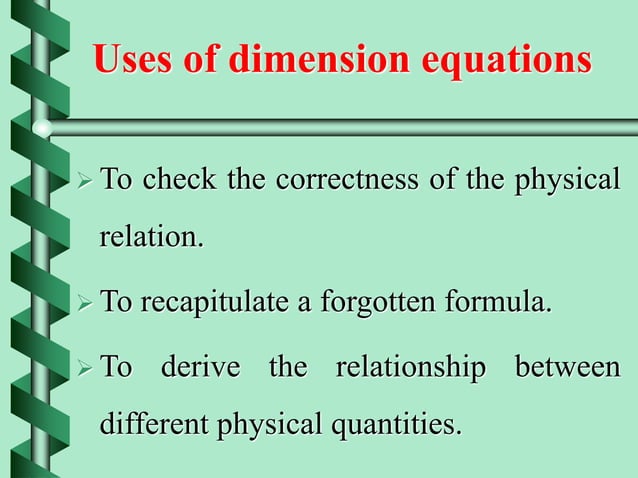 Uses of dimension equations

➢ To check the correctness of the physical relation.

➢ To recapitulate a forgotten formula.

➢ To derive the relationship between different physical quantities.